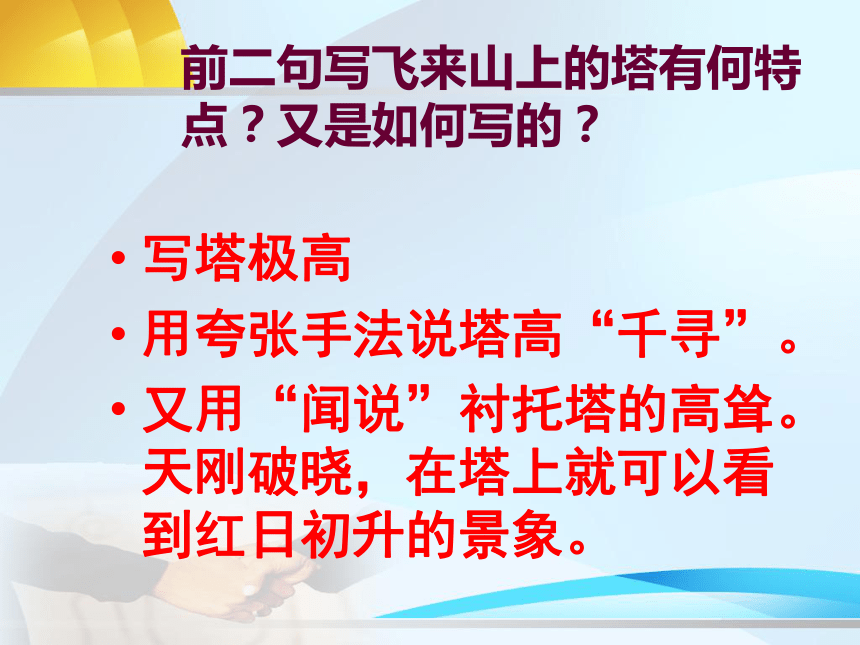 前二句写飞来山上的塔有何特点？又是如何写的？

• 写塔极高
• 用夸张手法说塔高“千寻”。
• 又用“闻说”衬托塔的高耸。天刚破晓，在塔上就可以看到红日初升的景象。